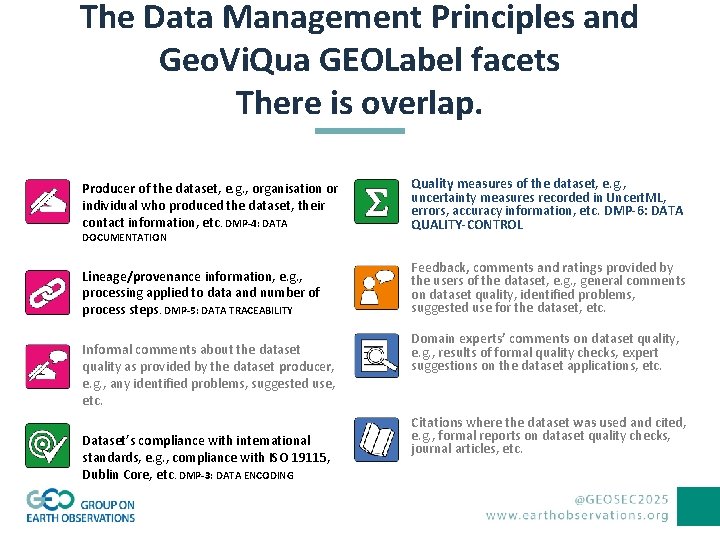 The Data Management Principles and GeoViQua GEOLabel facets
There is overlap.

Producer of the dataset, e.g., organisation or individual who produced the dataset, their contact information, etc. DMP-4: DATA DOCUMENTATION

Lineage/provenance information, e.g., processing applied to data and number of process steps. DMP-5: DATA TRACEABILITY

Informal comments about the dataset quality as provided by the dataset producer, e.g., any identified problems, suggested use, etc.

Dataset's compliance with international standards, e.g., compliance with ISO 19115, Dublin Core, etc. DMP-3: DATA ENCODING

Quality measures of the dataset, e.g., uncertainty measures recorded in UncertML, errors, accuracy information, etc. DMP-6: DATA QUALITY-CONTROL

Feedback, comments and ratings provided by the users of the dataset, e.g., general comments on dataset quality, identified problems, suggested use for the dataset, etc.

Domain experts' comments on dataset quality, e.g., results of formal quality checks, expert suggestions on the dataset applications, etc.

Citations where the dataset was used and cited, e.g., formal reports on dataset quality checks, journal articles, etc.

GEO GROUP ON EARTH OBSERVATIONS

@GEOSEC2025
www.earthobservations.org